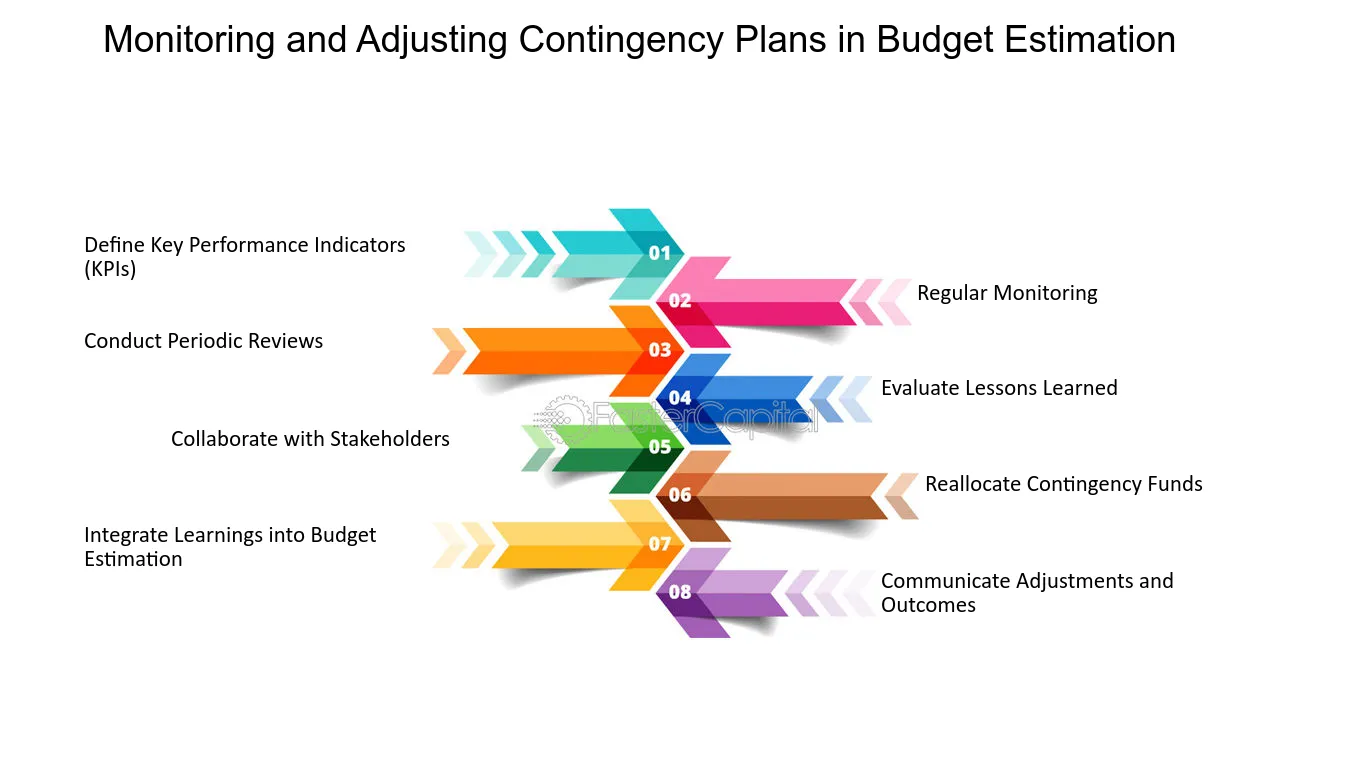 Monitoring and Adjusting Contingency Plans in Budget Estimation

Define Key Performance Indicators (KPIs)

01

02

Regular Monitoring

Conduct Periodic Reviews

03

04

Evaluate Lessons Learned

FasterCapital

Collaborate with Stakeholders

05

06

Reallocate Contingency Funds

Integrate Learnings into Budget Estimation

07

08

Communicate Adjustments and Outcomes